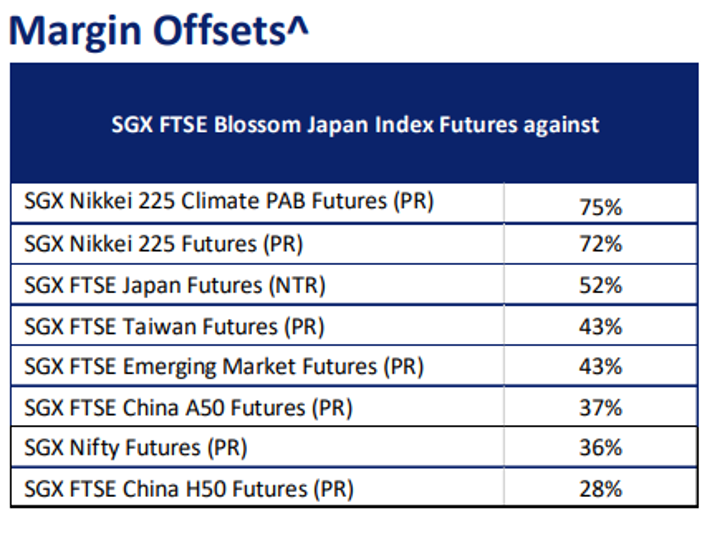 Margin Offsets^

| SGX FTSE Blossom Japan Index Futures against | |
|---|---|
| SGX Nikkei 225 Climate PAB Futures (PR) | 75% |
| SGX Nikkei 225 Futures (PR) | 72% |
| SGX FTSE Japan Futures (NTR) | 52% |
| SGX FTSE Taiwan Futures (PR) | 43% |
| SGX FTSE Emerging Market Futures (PR) | 43% |
| SGX FTSE China A50 Futures (PR) | 37% |
| SGX Nifty Futures (PR) | 36% |
| SGX FTSE China H50 Futures (PR) | 28% |